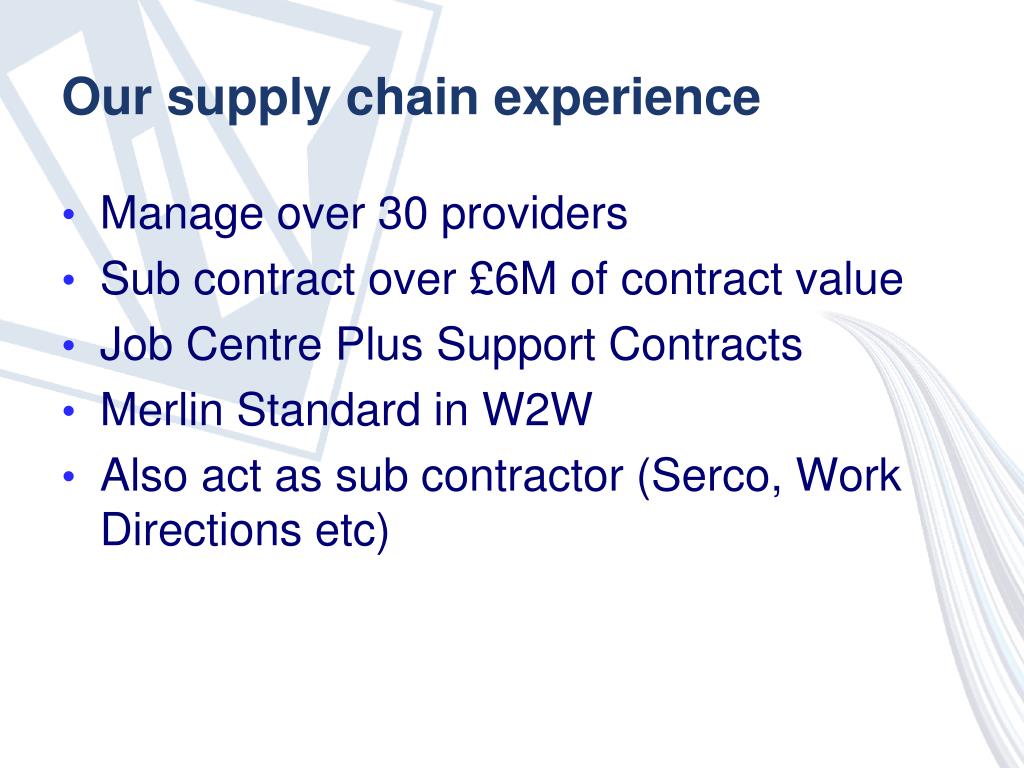 Our supply chain experience

• Manage over 30 providers
• Sub contract over £6M of contract value
• Job Centre Plus Support Contracts
• Merlin Standard in W2W
• Also act as sub contractor (Serco, Work Directions etc)